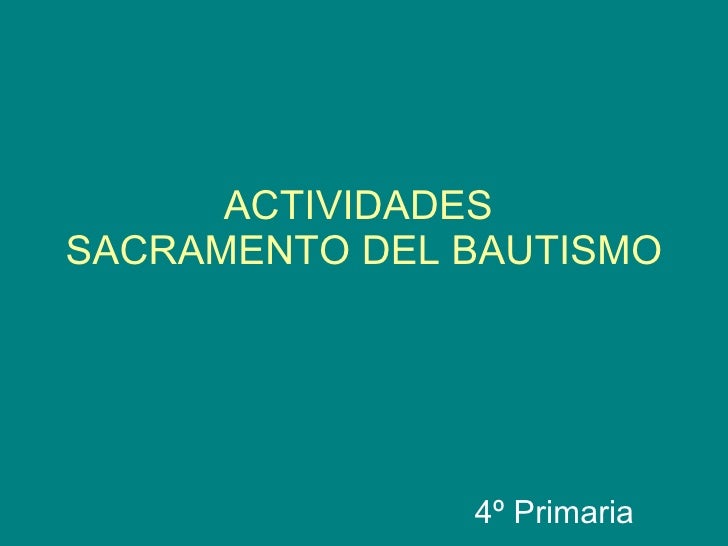 ACTIVIDADES
SACRAMENTO DEL BAUTISMO

4º Primaria